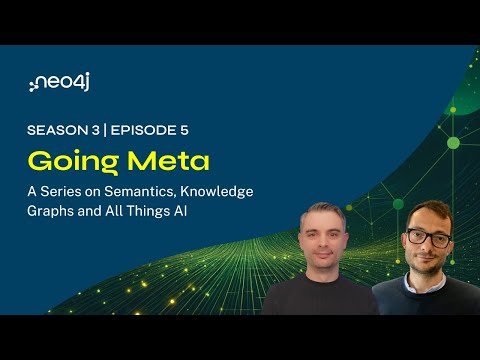 neo4j

SEASON 3 | EPISODE 5

Going Meta

A Series on Semantics, Knowledge Graphs and All Things AI